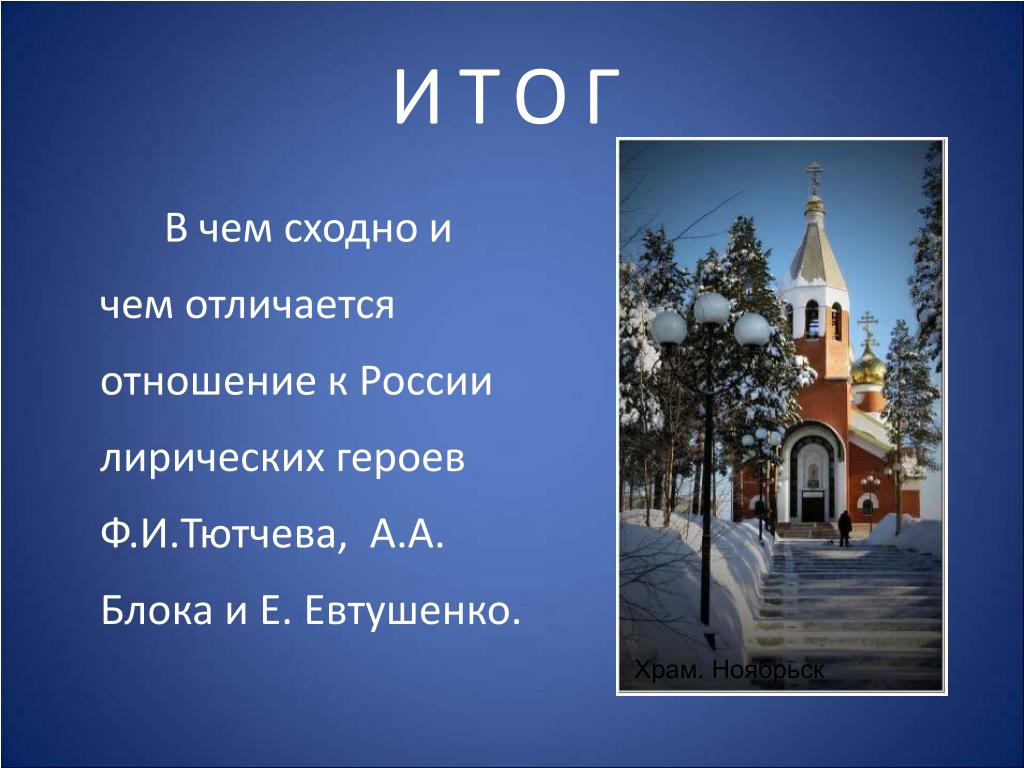 И Т О Г

В чем сходно и чем отличается отношение к России лирических героев Ф.И.Тютчева, А.А. Блока и Е. Евтушенко.

Храм. Ноябрьск